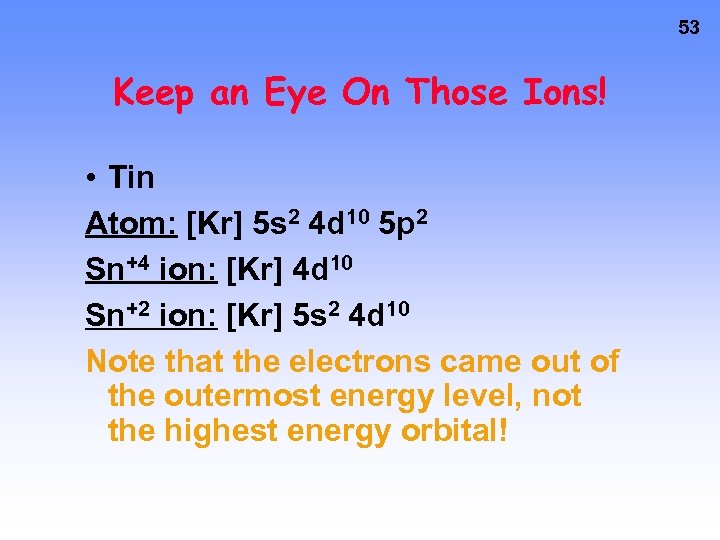 53

Keep an Eye On Those Ions!

• Tin

Atom: [Kr] $5s^2$ $4d^{10}$ $5p^2$

$Sn^{+4}$ ion: [Kr] $4d^{10}$

$Sn^{+2}$ ion: [Kr] $5s^2$ $4d^{10}$

Note that the electrons came out of the outermost energy level, not the highest energy orbital!